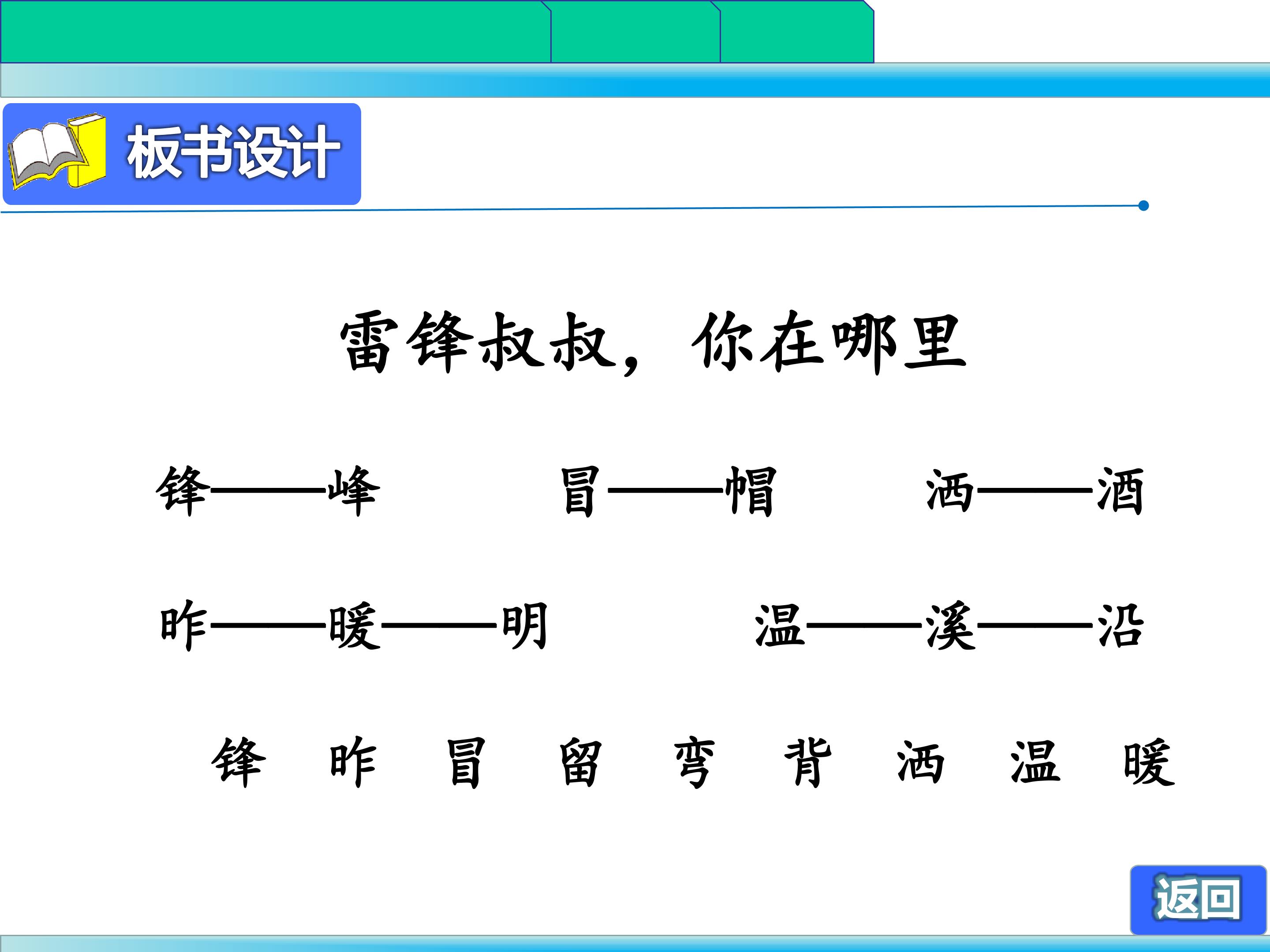 板书设计

雷锋叔叔，你在哪里

锋——峰　　冒——帽　　洒——酒

昨——暖——明　　温——溪——沿

锋　昨　冒　留　弯　背　洒　温　暖

返回